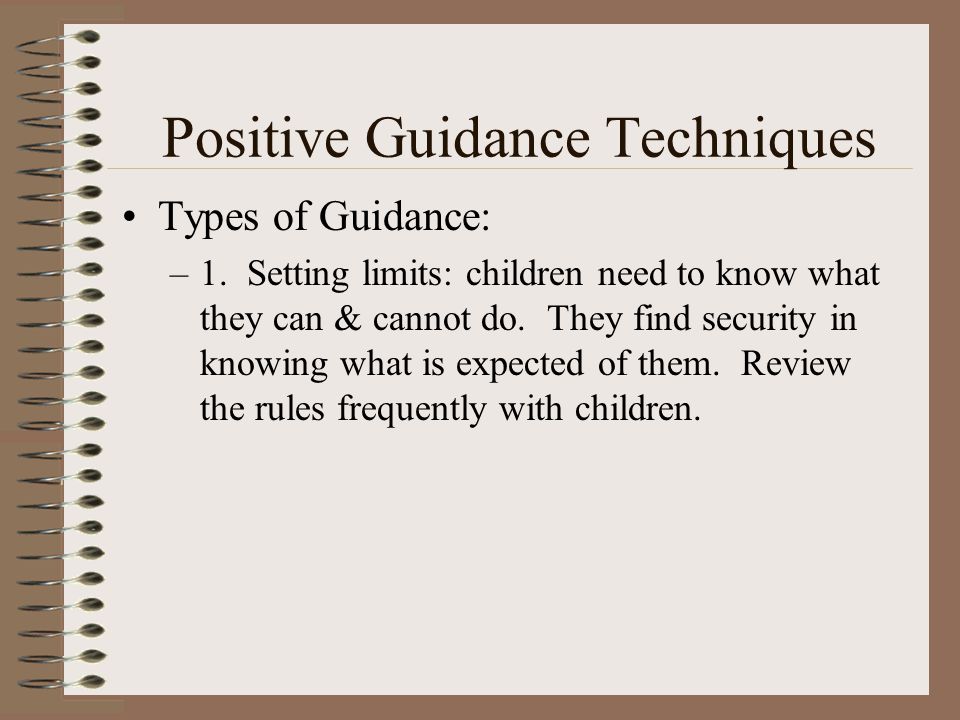 Positive Guidance Techniques

• Types of Guidance:

– 1. Setting limits: children need to know what they can & cannot do. They find security in knowing what is expected of them. Review the rules frequently with children.